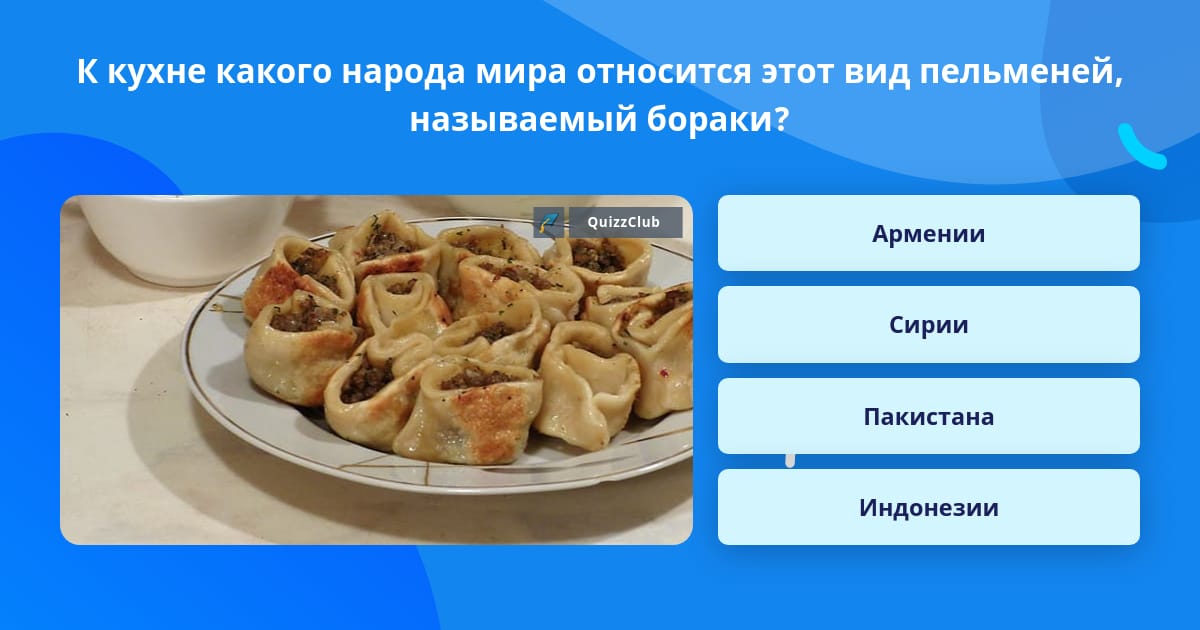 К кухне какого народа мира относится этот вид пельменей, называемый бораки?

QuizzClub

Армении

Сирии

Пакистана

Индонезии